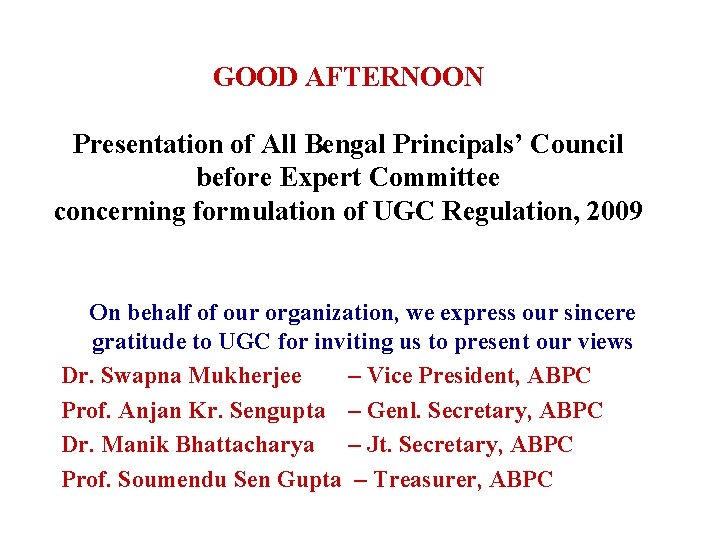 GOOD AFTERNOON

Presentation of All Bengal Principals' Council before Expert Committee concerning formulation of UGC Regulation, 2009

On behalf of our organization, we express our sincere gratitude to UGC for inviting us to present our views

Dr. Swapna Mukherjee – Vice President, ABPC
Prof. Anjan Kr. Sengupta – Genl. Secretary, ABPC
Dr. Manik Bhattacharya – Jt. Secretary, ABPC
Prof. Soumendu Sen Gupta – Treasurer, ABPC